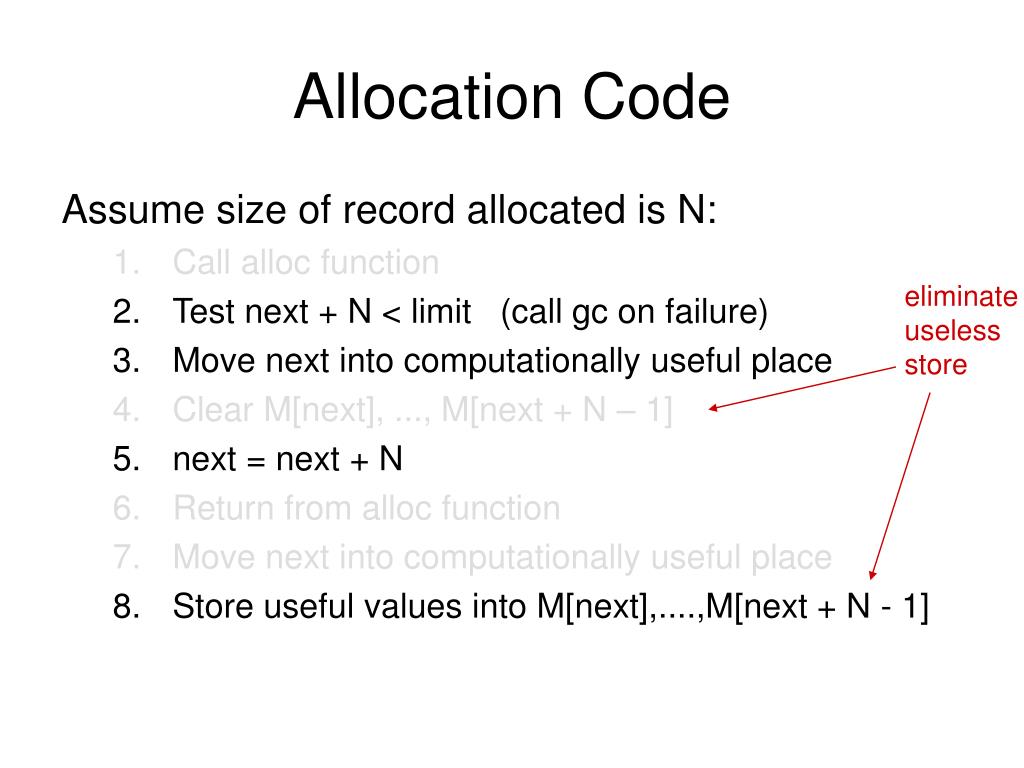 Allocation Code

Assume size of record allocated is N:

1. Call alloc function
2. Test next + N < limit (call gc on failure)
3. Move next into computationally useful place
4. Clear M[next], ..., M[next + N – 1]
5. next = next + N
6. Return from alloc function
7. Move next into computationally useful place
8. Store useful values into M[next],....,M[next + N - 1]

eliminate useless store